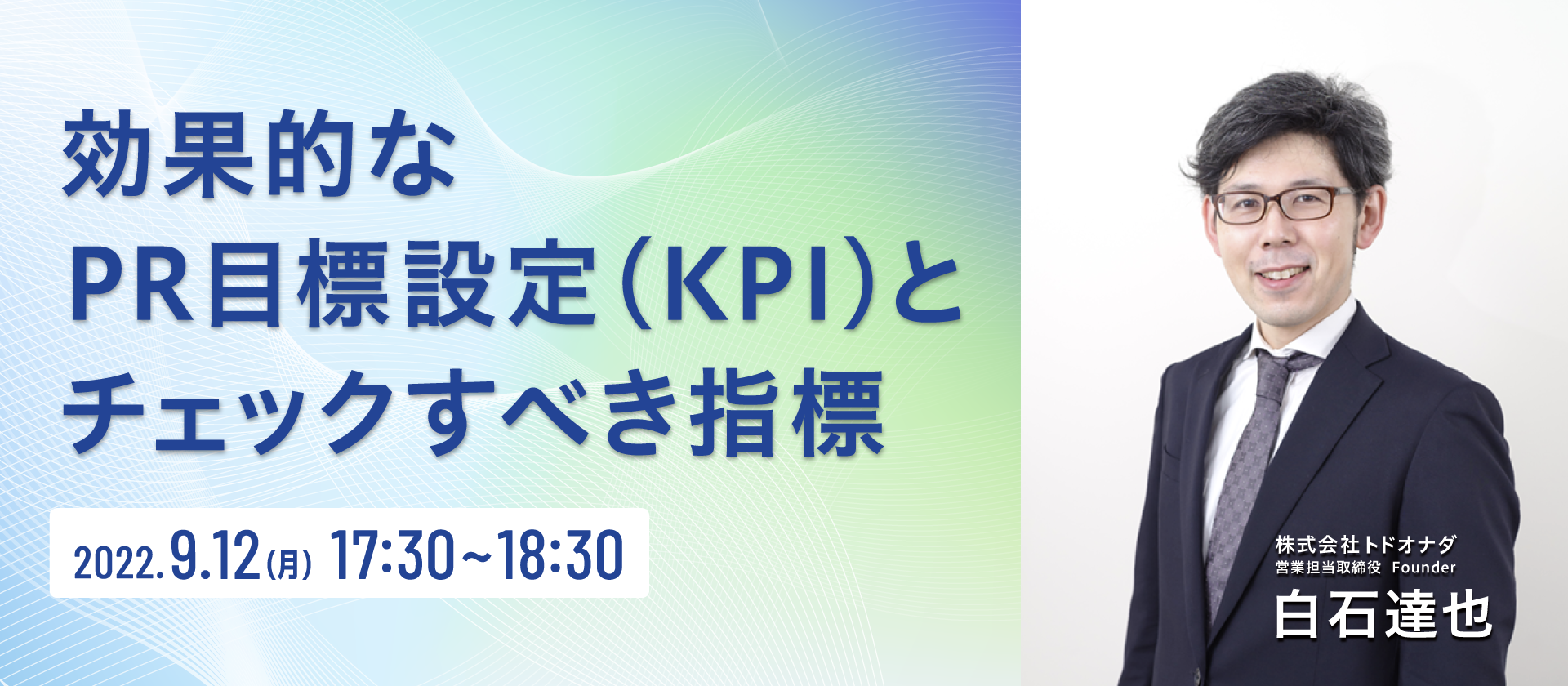 効果的な
PR目標設定(KPI)と
チェックすべき指標

2022.9.12(月) 17:30~18:30

株式会社トドオナダ
営業担当取締役 Founder
白石達也